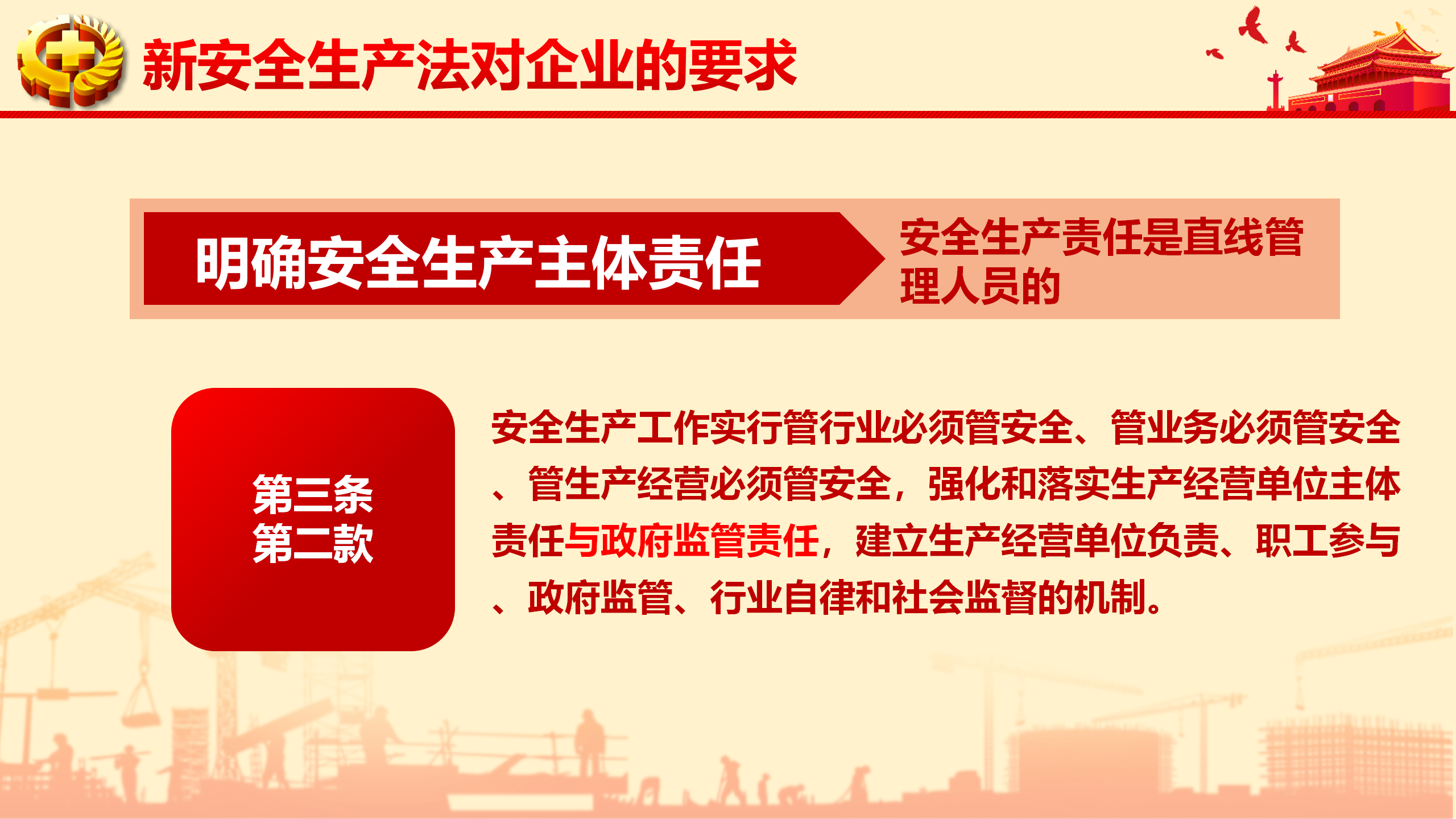 新安全生产法对企业的要求

明确安全生产主体责任

安全生产责任是直线管理人员的

第三条
第二款

安全生产工作实行管行业必须管安全、管业务必须管安全、管生产经营必须管安全，强化和落实生产经营单位主体责任与政府监管责任，建立生产经营单位负责、职工参与、政府监管、行业自律和社会监督的机制。